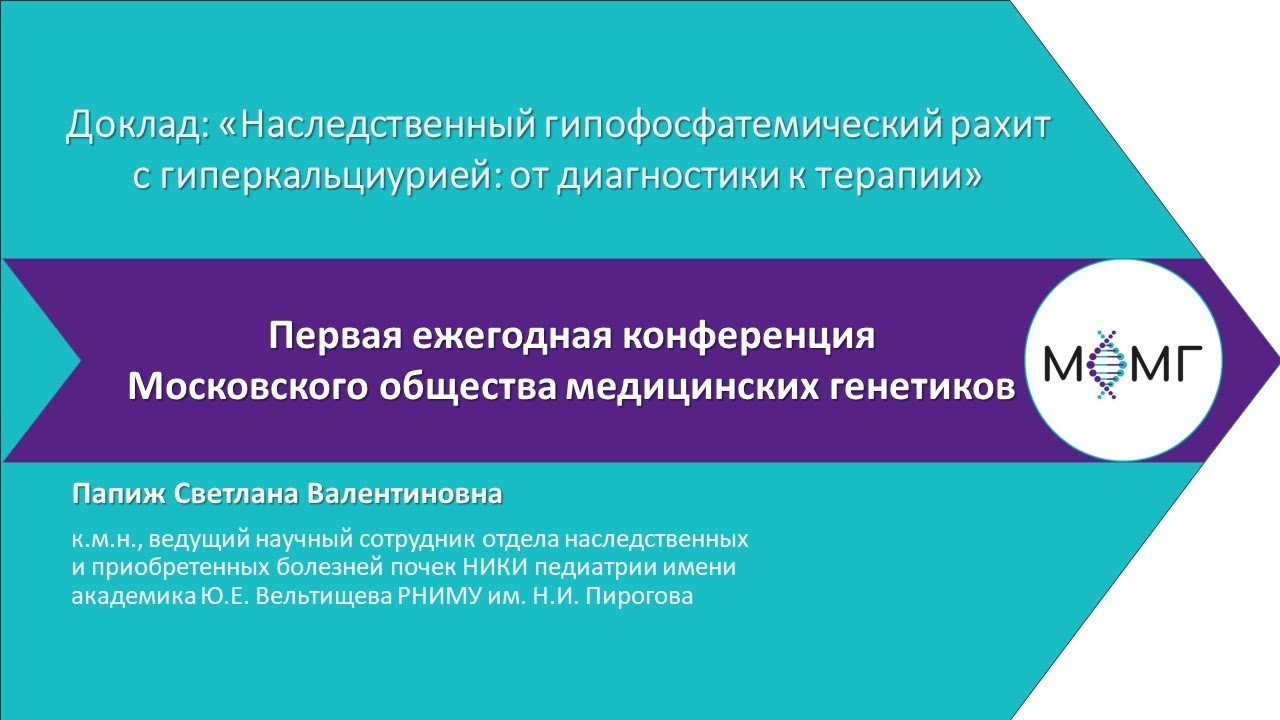 Доклад: «Наследственный гипофосфатемический рахит с гиперкальциурией: от диагностики к терапии»

Первая ежегодная конференция Московского общества медицинских генетиков

МОМГ

Папиж Светлана Валентиновна

к.м.н., ведущий научный сотрудник отдела наследственных и приобретенных болезней почек НИКИ педиатрии имени академика Ю.Е. Вельтищева РНИМУ им. Н.И. Пирогова